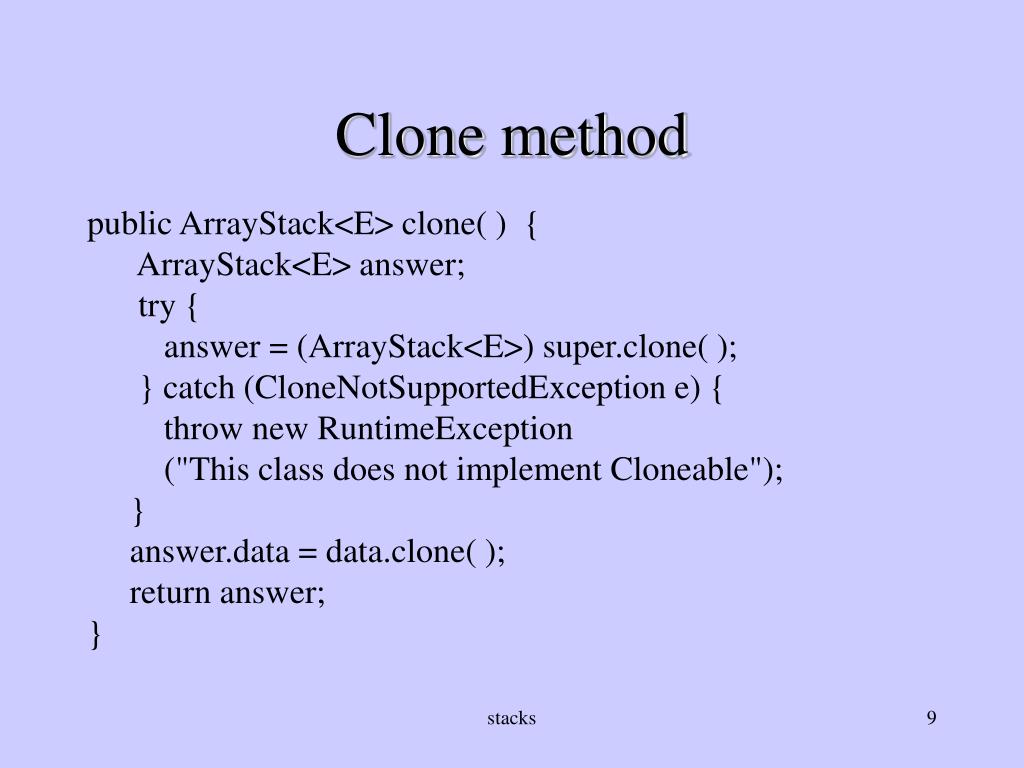 Clone method

public ArrayStack<E> clone( ) {
ArrayStack<E> answer;
try {
answer = (ArrayStack<E>) super.clone( );
} catch (CloneNotSupportedException e) {
throw new RuntimeException
("This class does not implement Cloneable");
}
answer.data = data.clone( );
return answer;
}

stacks

9